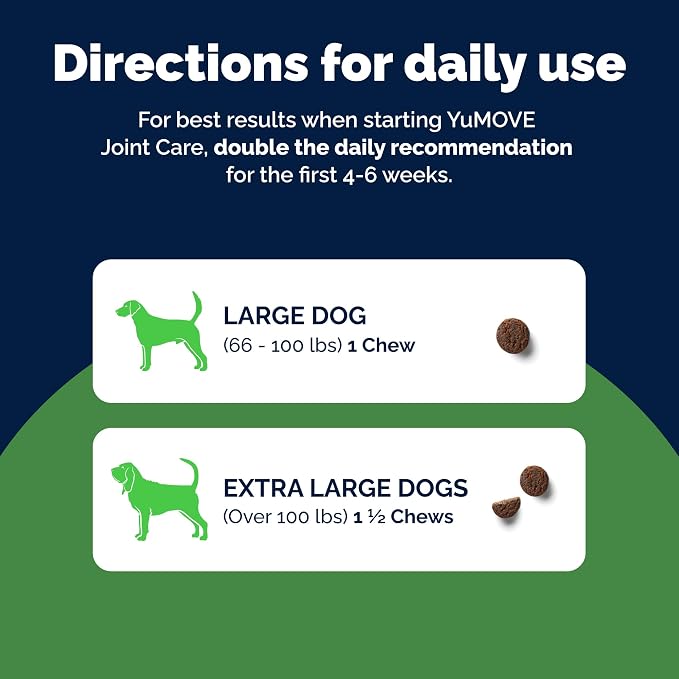 Directions for daily use

For best results when starting YuMOVE Joint Care, double the daily recommendation for the first 4-6 weeks.

LARGE DOG
(66 - 100 lbs) 1 Chew

EXTRA LARGE DOGS
(Over 100 lbs) 1 ½ Chews